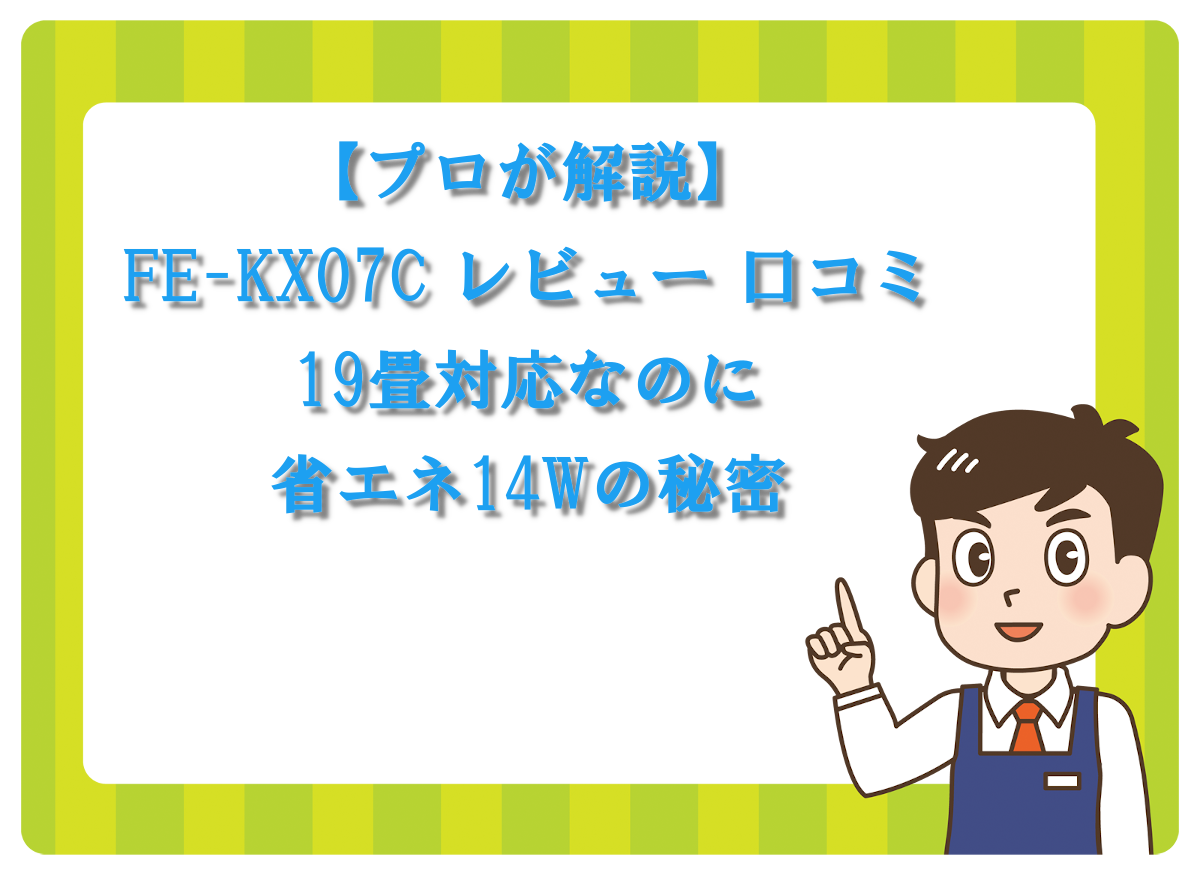 【プロが解説】
FE-KX07C レビュー 口コミ
19畳対応なのに
省エネ14Wの秘密